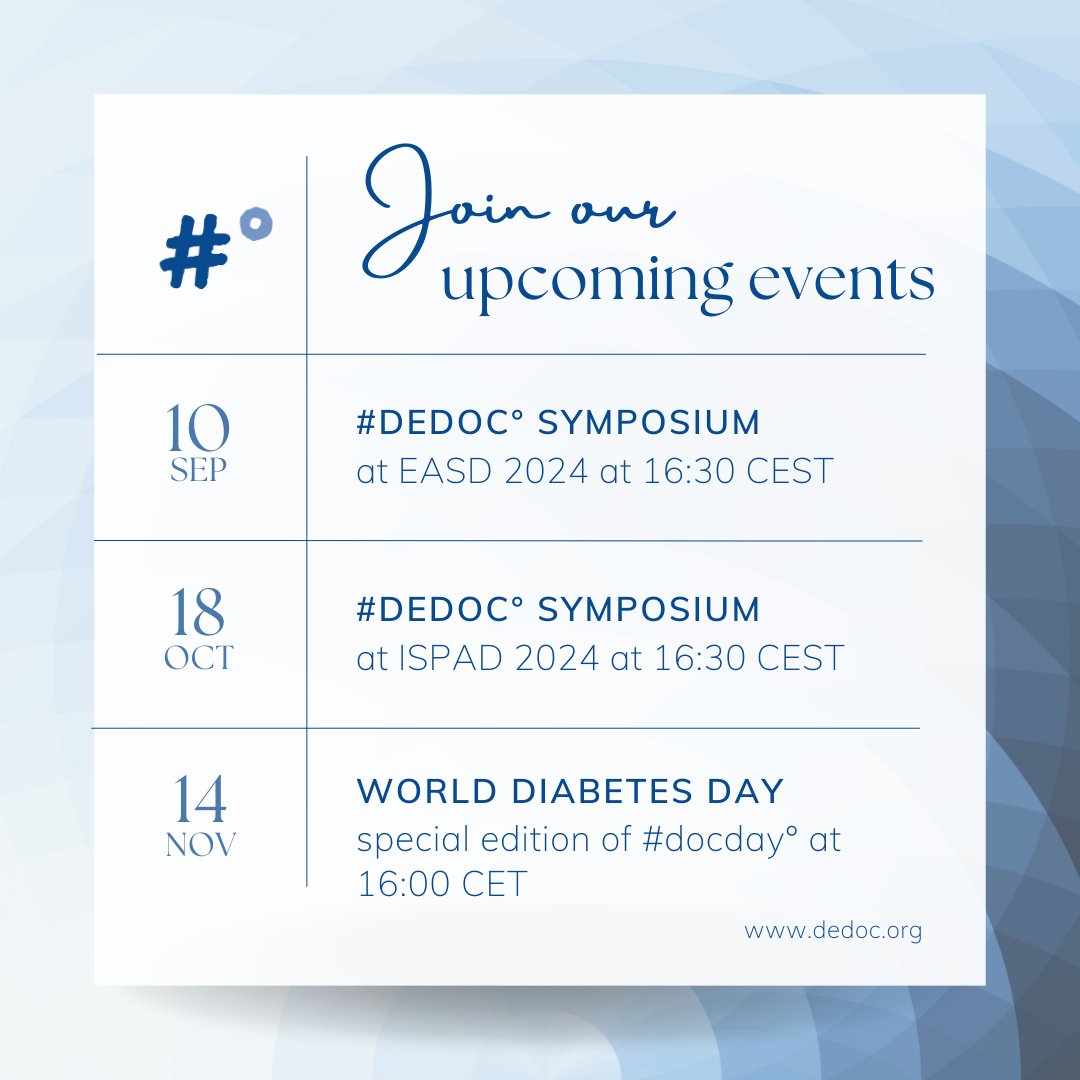 #°

Join our upcoming events

10 SEP

#DEDOC° SYMPOSIUM at EASD 2024 at 16:30 CEST

18 OCT

#DEDOC° SYMPOSIUM at ISPAD 2024 at 16:30 CEST

14 NOV

WORLD DIABETES DAY special edition of #docday° at 16:00 CET

www.dedoc.org